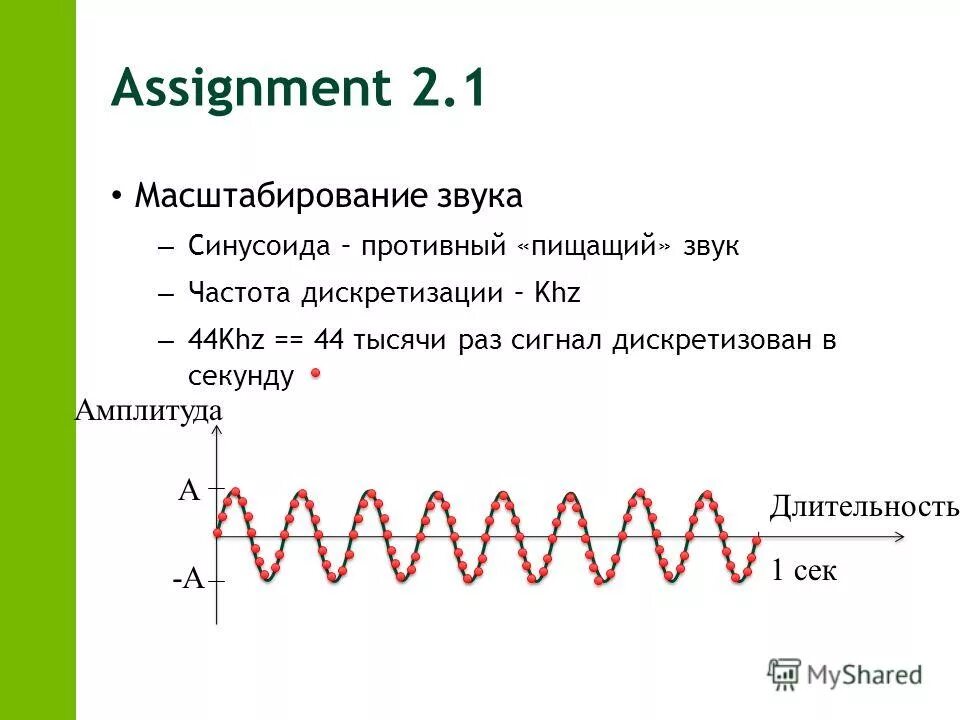 Assignment 2.1

• Масштабирование звука

– Синусоида – противный «пищащий» звук

– Частота дискретизации – Khz

– 44Khz == 44 тысячи раз сигнал дискретизован в секунду

Амплитуда

A

-A

Длительность

1 сек

MyShared